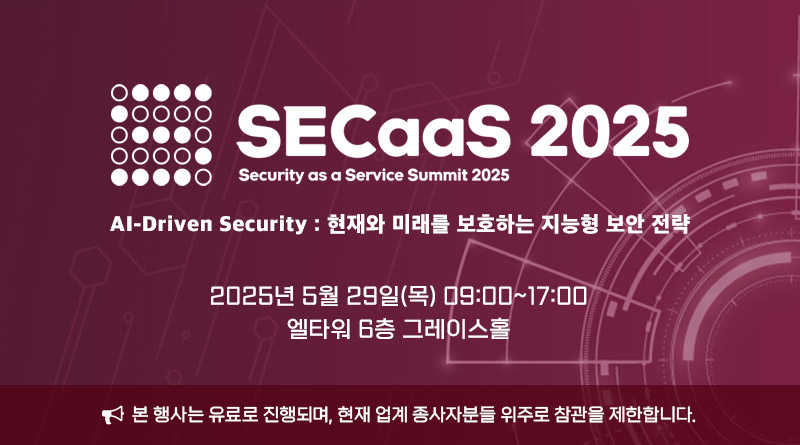 SECaaS 2025
Security as a Service Summit 2025

AI-Driven Security : 현재와 미래를 보호하는 지능형 보안 전략

2025년 5월 29일(목) 09:00~17:00
엘타워 6층 그레이스홀

본 행사는 유료로 진행되며, 현재 업계 종사자분들 위주로 참관을 제한합니다.